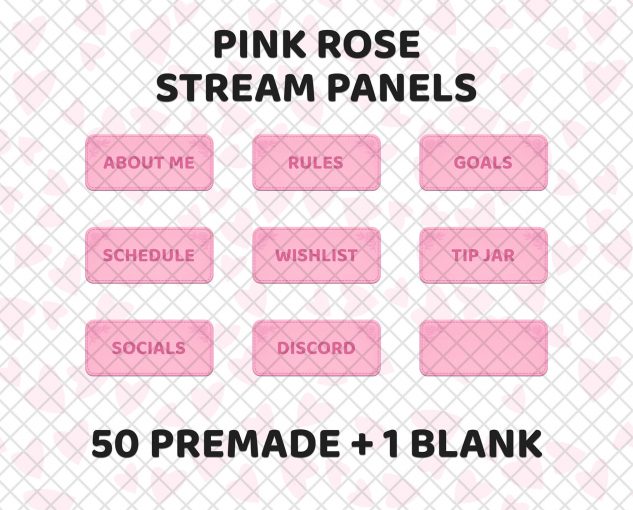 PINK ROSE
STREAM PANELS

ABOUT ME

RULES

GOALS

SCHEDULE

WISHLIST

TIP JAR

SOCIALS

DISCORD

50 PREMADE + 1 BLANK